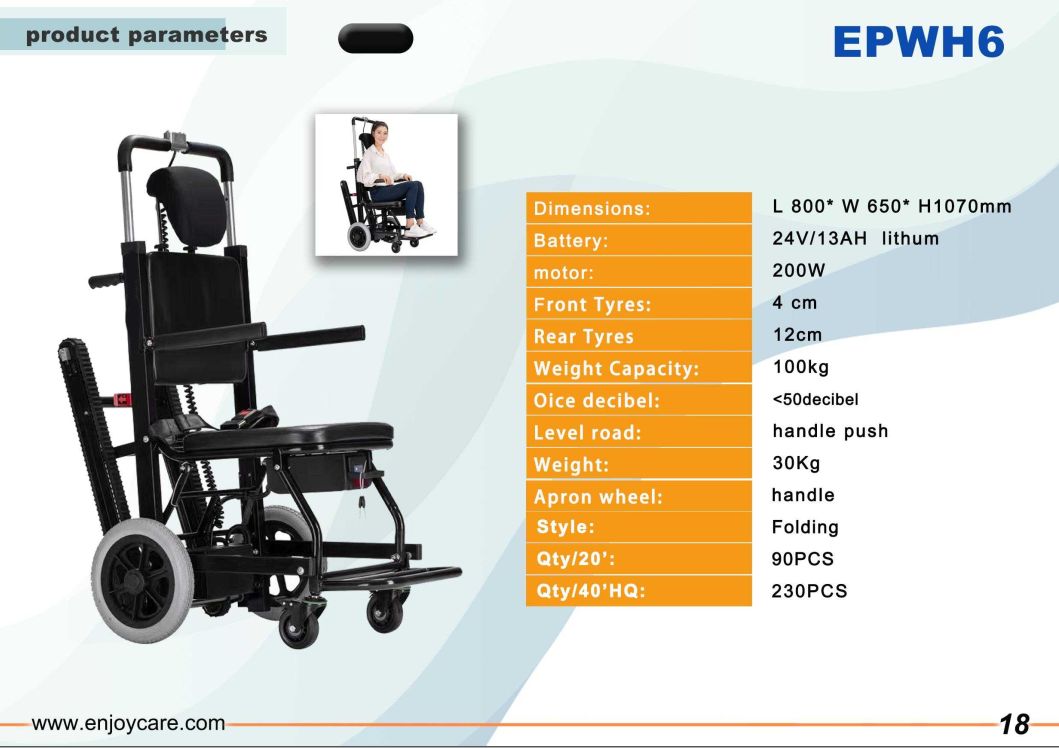 product parameters

EPWH6

| Dimensions: | L 800* W 650* H1070mm |
|---|---|
| Battery: | 24V/13AH lithum |
| motor: | 200W |
| Front Tyres: | 4 cm |
| Rear Tyres | 12cm |
| Weight Capacity: | 100kg |
| Oice decibel: | <50decibel |
| Level road: | handle push |
| Weight: | 30Kg |
| Apron wheel: | handle |
| Style: | Folding |
| Qty/20': | 90PCS |
| Qty/40'HQ: | 230PCS |

www.enjoycare.com

18